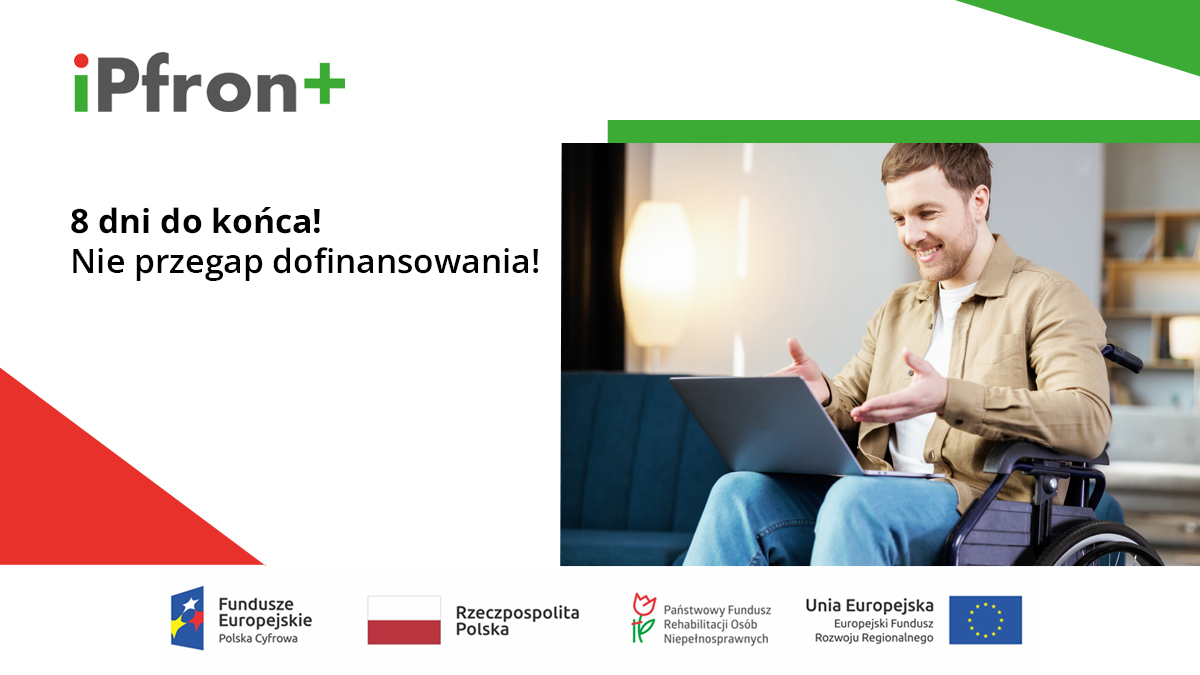 iPfron+

8 dni do końca!
Nie przegap dofinansowania!

Fundusze Europejskie
Polska Cyfrowa

Rzeczpospolita Polska

Państwowy Fundusz Rehabilitacji Osób Niepełnosprawnych

Unia Europejska
Europejski Fundusz Rozwoju Regionalnego